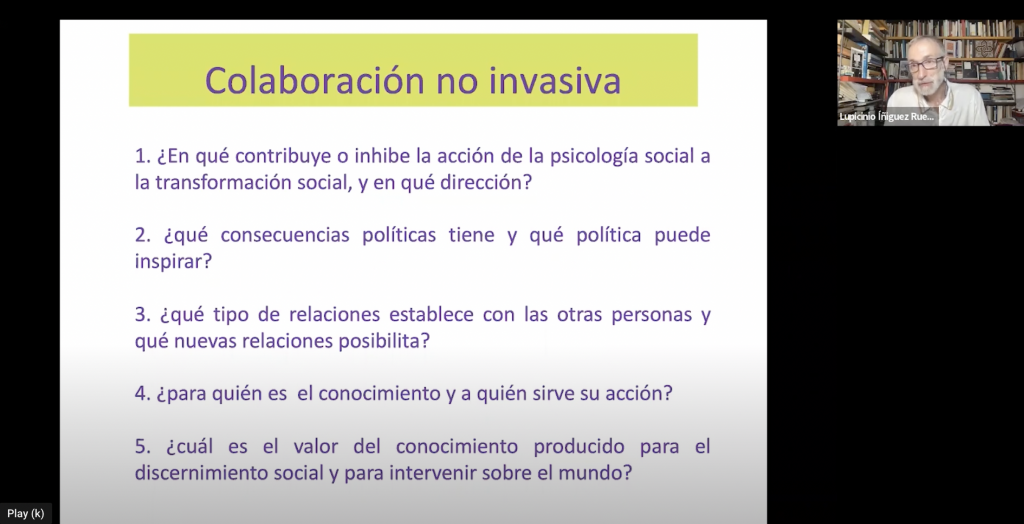 Colaboración no invasiva

1. ¿En qué contribuye o inhibe la acción de la psicología social a la transformación social, y en qué dirección?

2. ¿qué consecuencias políticas tiene y qué política puede inspirar?

3. ¿qué tipo de relaciones establece con las otras personas y qué nuevas relaciones posibilita?

4. ¿para quién es el conocimiento y a quién sirve su acción?

5. ¿cuál es el valor del conocimiento producido para el discernimiento social y para intervenir sobre el mundo?

Lupicinio Íñiguez Rue...

Play (k)